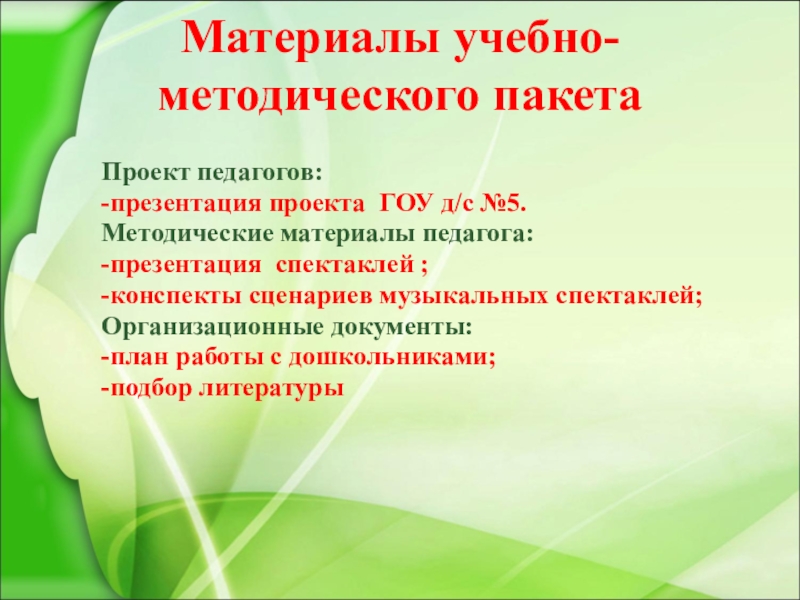 Материалы учебно-методического пакета

Проект педагогов:
-презентация проекта ГОУ д/с №5.
Методические материалы педагога:
-презентация спектаклей ;
-конспекты сценариев музыкальных спектаклей;
Организационные документы:
-план работы с дошкольниками;
-подбор литературы